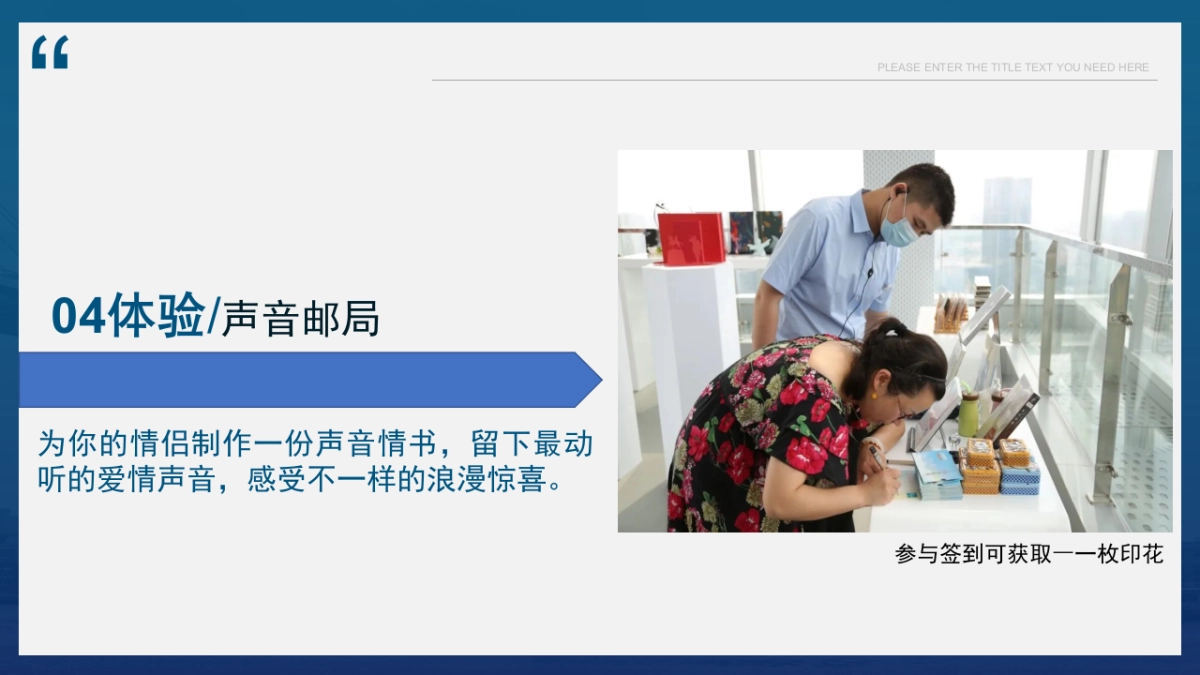 “

PLEASE ENTER THE TITLE TEXT YOU NEED HERE

04体验/声音邮局

为你的情侣制作一份声音情书，留下最动听的爱情声音，感受不一样的浪漫惊喜。

参与签到可获取一一枚印花